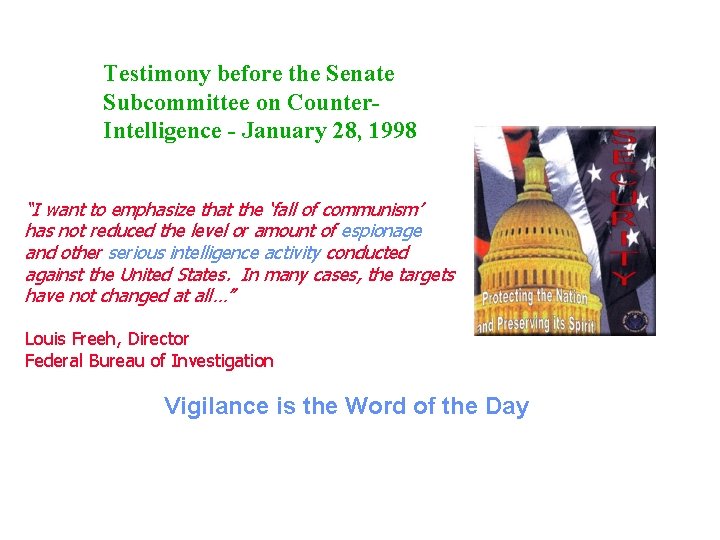 Testimony before the Senate Subcommittee on Counter-Intelligence - January 28, 1998

"I want to emphasize that the 'fall of communism' has not reduced the level or amount of espionage and other serious intelligence activity conducted against the United States. In many cases, the targets have not changed at all..."

Louis Freeh, Director
Federal Bureau of Investigation

SECURITY

Protecting the Nation and Preserving its Spirit

Vigilance is the Word of the Day